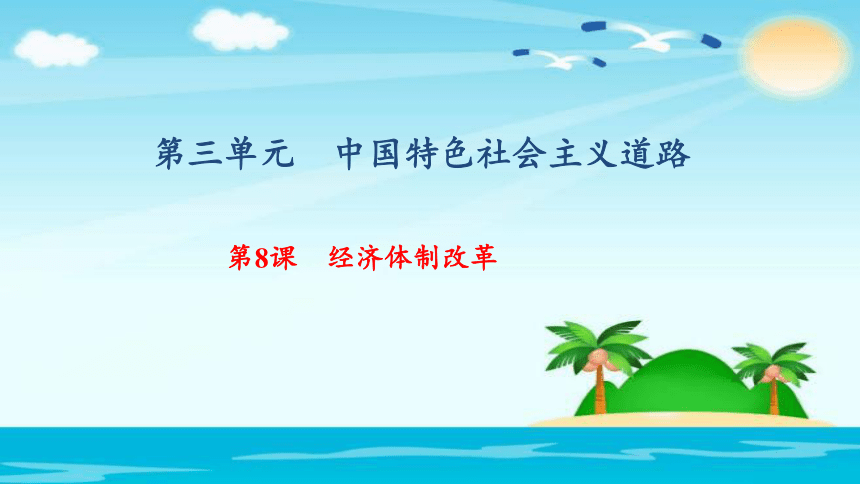 第三单元　中国特色社会主义道路

第8课　经济体制改革